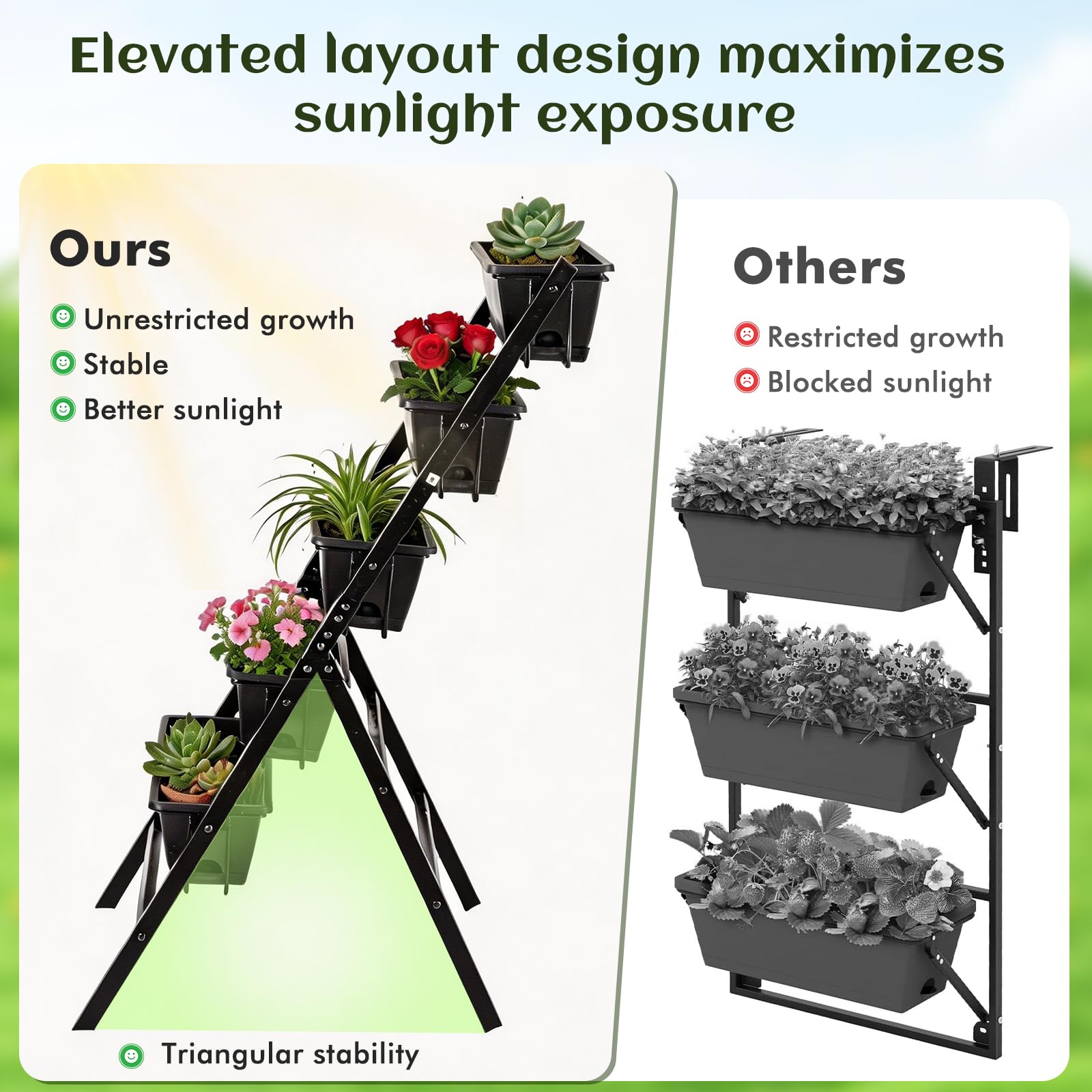 Elevated layout design maximizes sunlight exposure

Ours

Unrestricted growth
Stable
Better sunlight

Triangular stability

Others

Restricted growth
Blocked sunlight